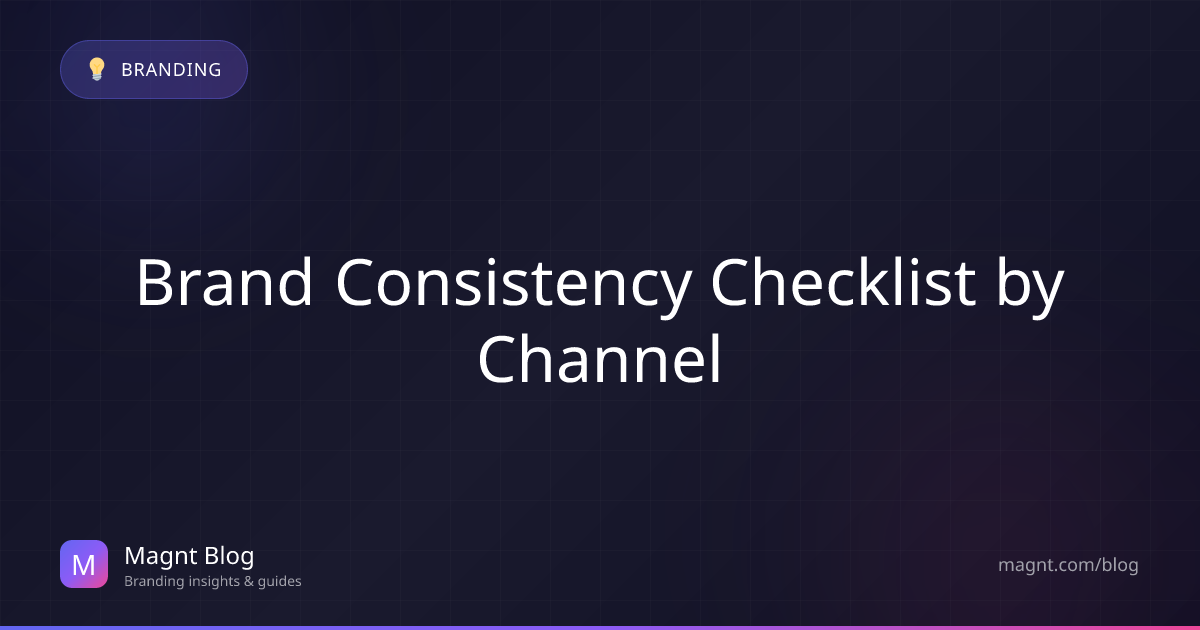 BRANDING

Brand Consistency Checklist by Channel

M

Magnt Blog
Branding insights & guides

magnt.com/blog